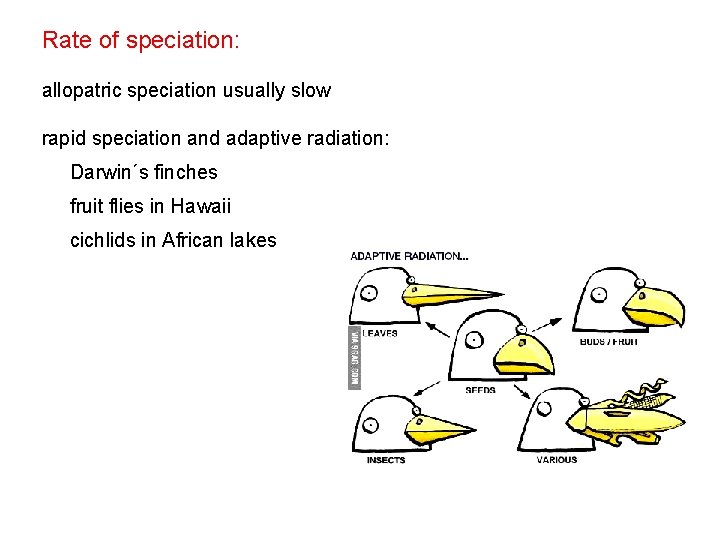 Rate of speciation:

allopatric speciation usually slow

rapid speciation and adaptive radiation:

Darwin´s finches

fruit flies in Hawaii

cichlids in African lakes

ADAPTIVE RADIATION...

LEAVES

VIA 9GAG.COM

BUDS / FRUIT

SEEDS

INSECTS

VARIOUS